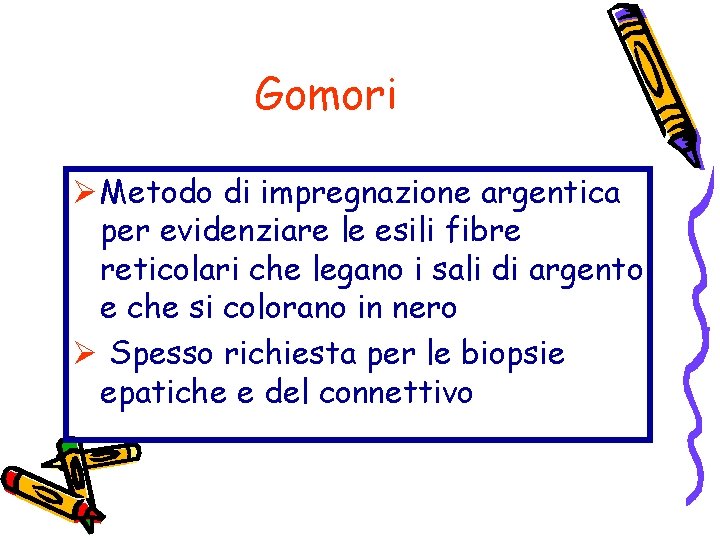 Gomori

➢ Metodo di impregnazione argentica per evidenziare le esili fibre reticolari che legano i sali di argento e che si colorano in nero

➢ Spesso richiesta per le biopsie epatiche e del connettivo